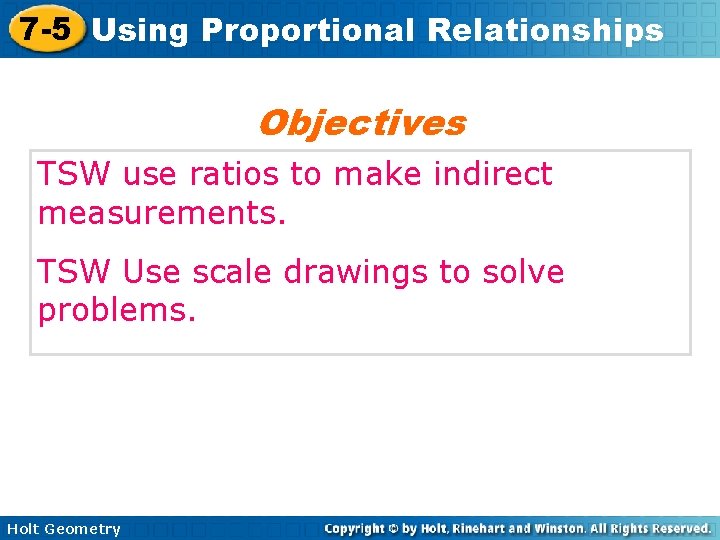 7-5 Using Proportional Relationships

Objectives

TSW use ratios to make indirect measurements.

TSW Use scale drawings to solve problems.

Holt Geometry

Copyright © by Holt, Rinehart and Winston. All Rights Reserved.